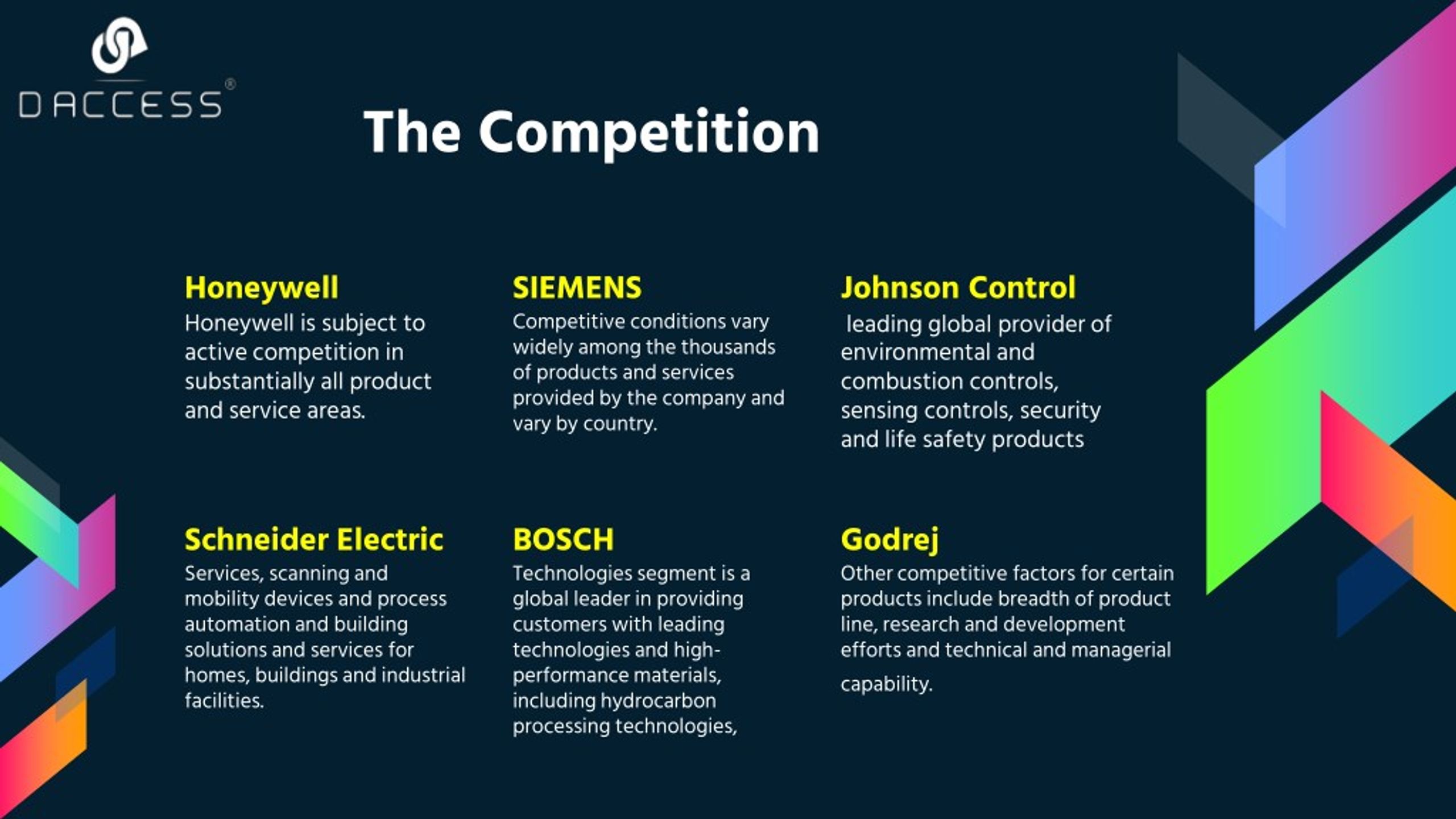 DACCESS®

The Competition

Honeywell
Honeywell is subject to active competition in substantially all product and service areas.

SIEMENS
Competitive conditions vary widely among the thousands of products and services provided by the company and vary by country.

Johnson Control
leading global provider of environmental and combustion controls, sensing controls, security and life safety products

Schneider Electric
Services, scanning and mobility devices and process automation and building solutions and services for homes, buildings and industrial facilities.

BOSCH
Technologies segment is a global leader in providing customers with leading technologies and high-performance materials, including hydrocarbon processing technologies,

Godrej
Other competitive factors for certain products include breadth of product line, research and development efforts and technical and managerial capability.